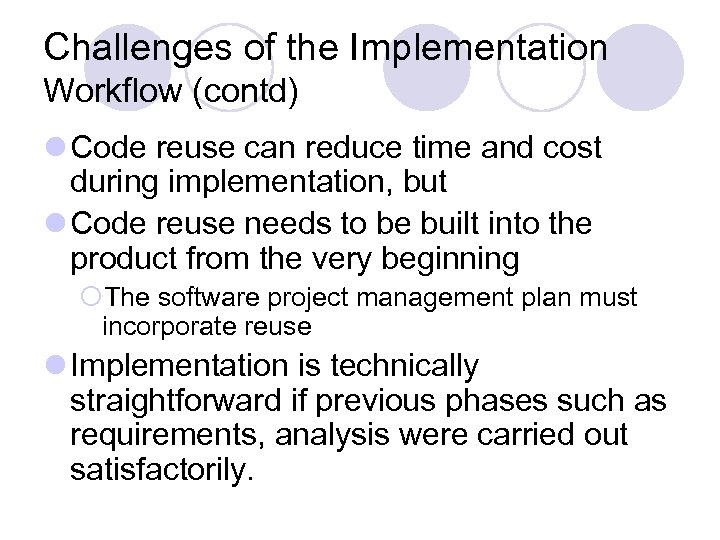 Challenges of the Implementation Workflow (contd)

Code reuse can reduce time and cost during implementation, but

Code reuse needs to be built into the product from the very beginning

The software project management plan must incorporate reuse

Implementation is technically straightforward if previous phases such as requirements, analysis were carried out satisfactorily.